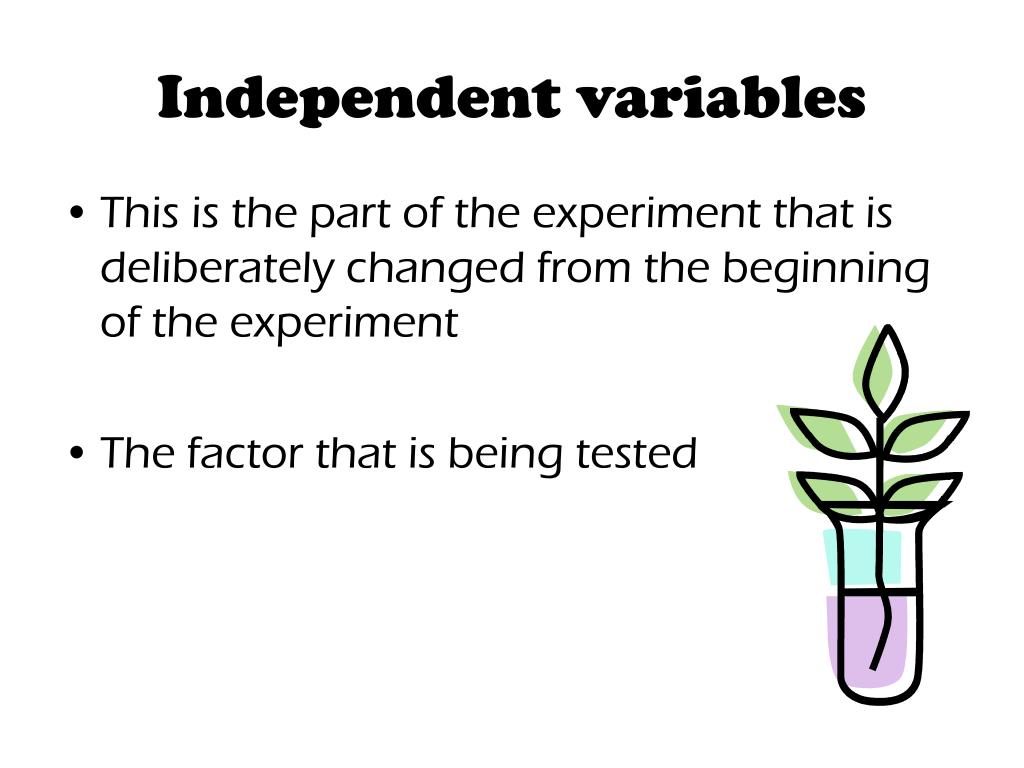 Independent variables

• This is the part of the experiment that is deliberately changed from the beginning of the experiment

• The factor that is being tested